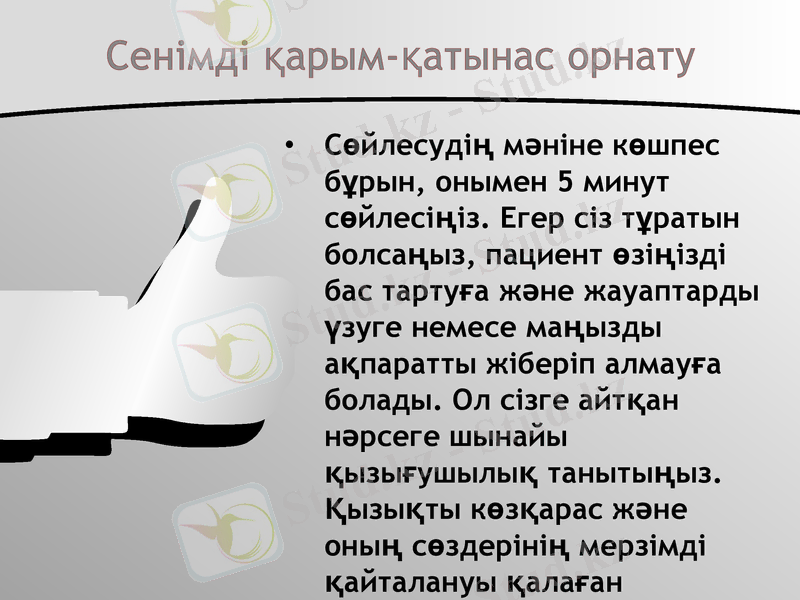 Сенімді қарым-қатынас орнату

• Сөйлесудің мәніне көшпес бұрын, онымен 5 минут сөйлесіңіз. Егер сіз тұратын болсаңыз, пациент өзіңізді бас тартуға және жауаптарды үзуге немесе маңызды ақпаратты жіберіп алмауға болады. Ол сізге айтқан нәрсеге шынайы қызығушылық танытыңыз. Қызықты көзқарас және оның сөздерінің мерзімді қайталануы қалаған

Stud.kz - Stud.kz